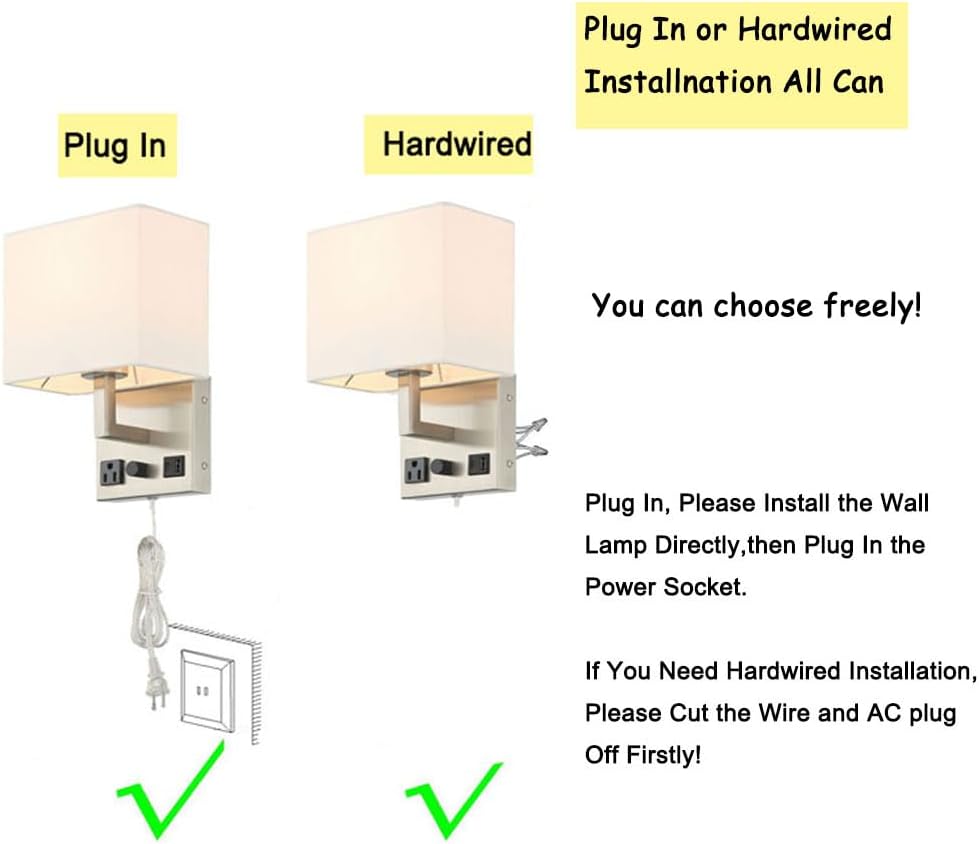 Plug In or Hardwired Installnation All Can

Plug In

Hardwired

You can choose freely!

Plug In, Please Install the Wall Lamp Directly,then Plug In the Power Socket.

If You Need Hardwired Installation, Please Cut the Wire and AC plug Off Firstly!